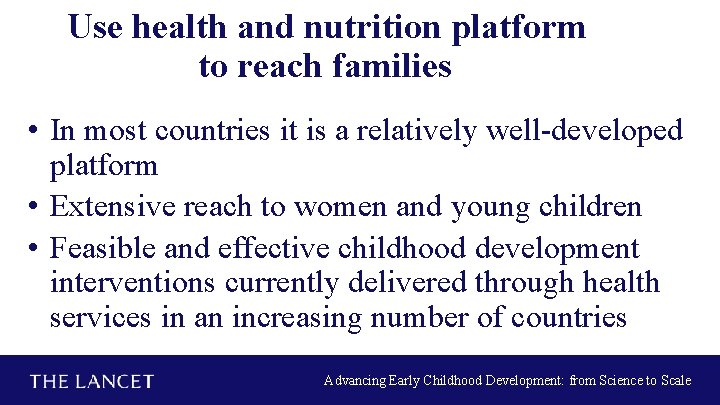 Use health and nutrition platform to reach families

• In most countries it is a relatively well-developed platform
• Extensive reach to women and young children
• Feasible and effective childhood development interventions currently delivered through health services in an increasing number of countries

THE LANCET

Advancing Early Childhood Development: from Science to Scale